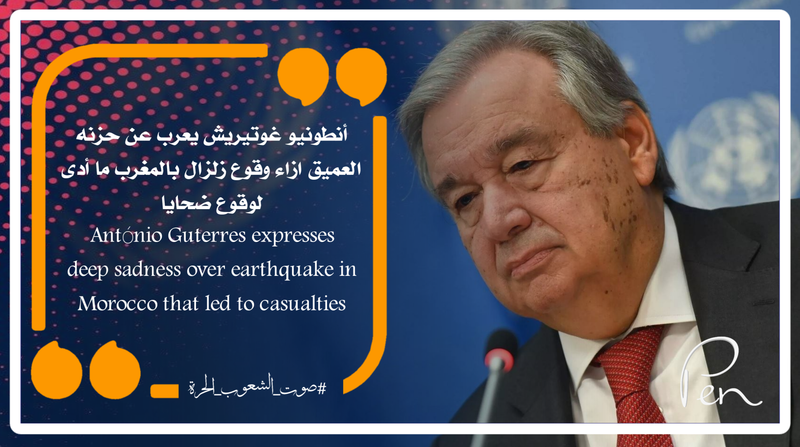 أنطونيو غوتيريش يعرب عن حزنه العميق ازاء وقوع زلزال بالمغرب ما أدى لوقوع ضحايا
António Guterres expresses deep sadness over earthquake in Morocco that led to casualties

#صوت_الشعوب_الحرة

Pen